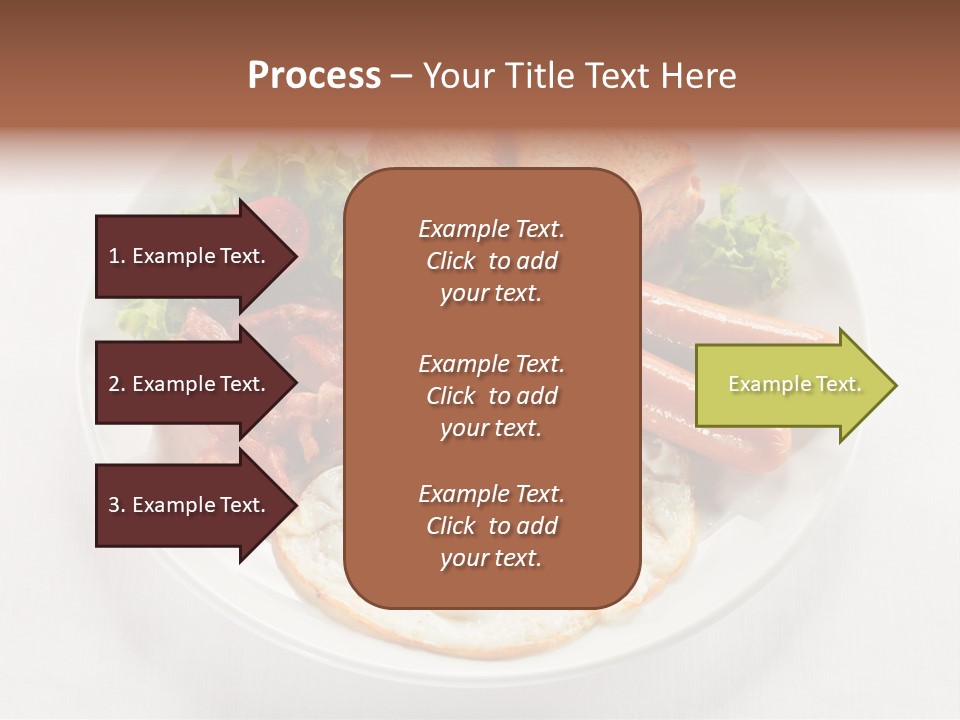 Process – Your Title Text Here

1. Example Text.

2. Example Text.

3. Example Text.

Example Text. Click to add your text.

Example Text. Click to add your text.

Example Text. Click to add your text.

Example Text.